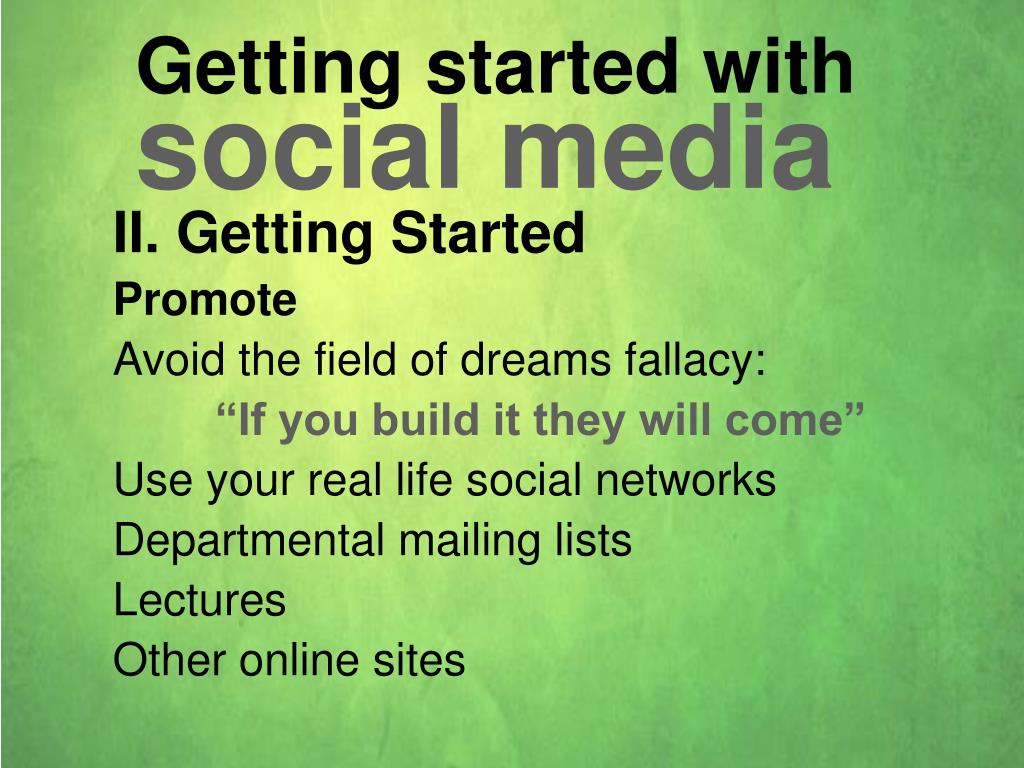 Getting started with
social media

II. Getting Started

Promote

Avoid the field of dreams fallacy:

“If you build it they will come”

Use your real life social networks

Departmental mailing lists

Lectures

Other online sites